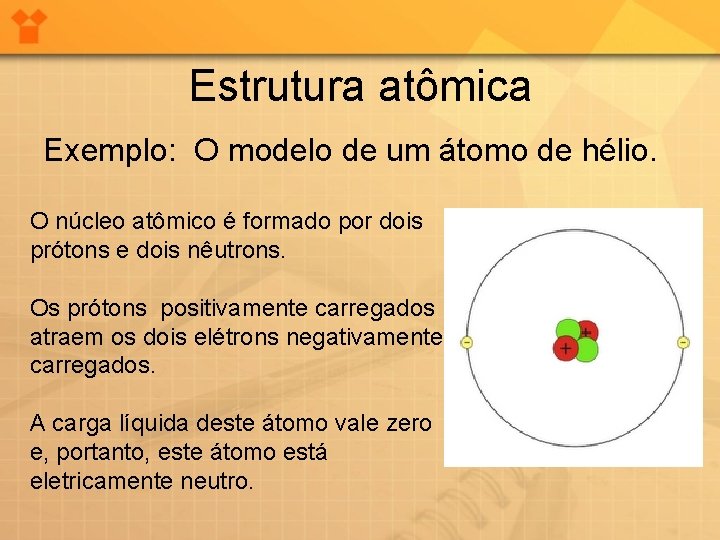 Estrutura atômica

Exemplo: O modelo de um átomo de hélio.

O núcleo atômico é formado por dois prótons e dois nêutrons.

Os prótons positivamente carregados atraem os dois elétrons negativamente carregados.

A carga líquida deste átomo vale zero e, portanto, este átomo está eletricamente neutro.

−
+
+
−